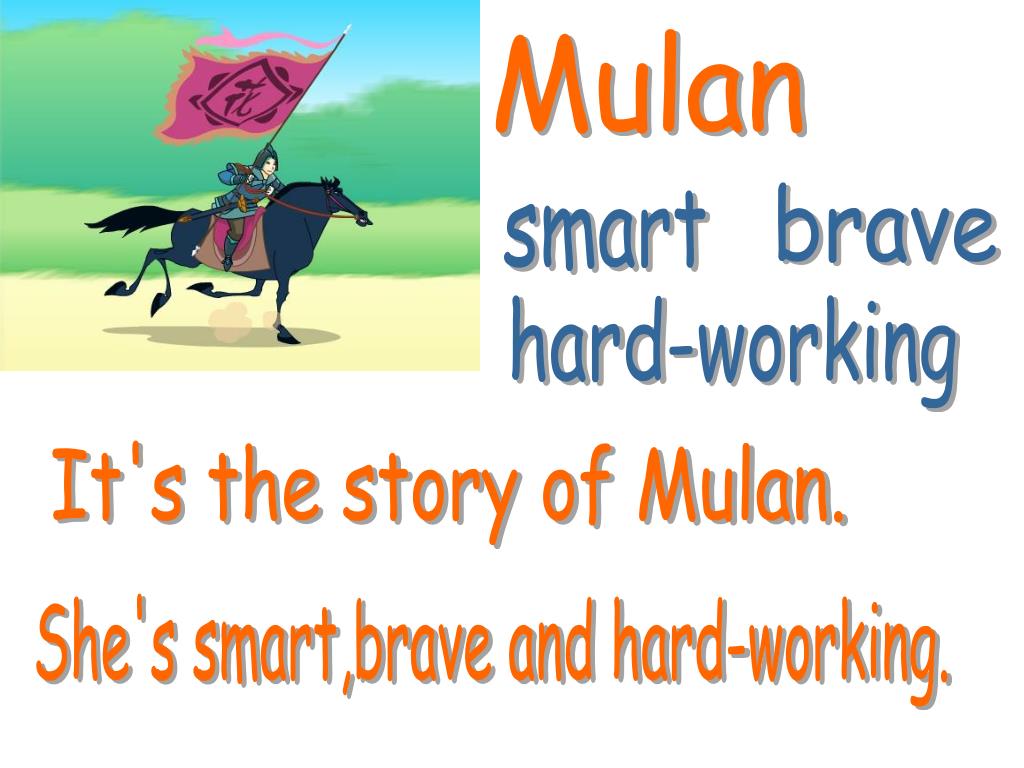 花

Mulan

smart brave hard-working

It's the story of Mulan.

She's smart,brave and hard-working.